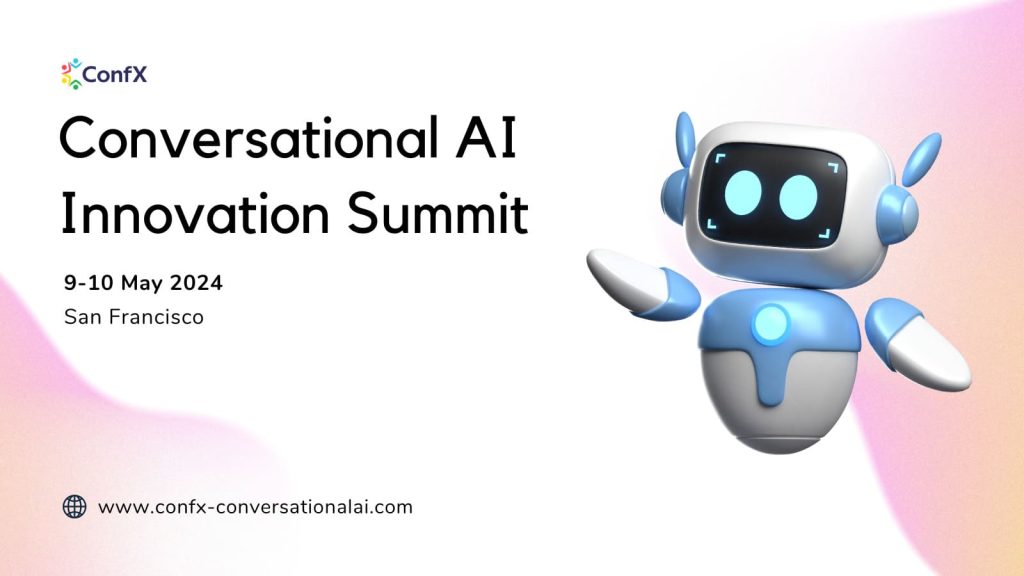 ConfX

Conversational AI Innovation Summit

9-10 May 2024
San Francisco

www.confx-conversationalai.com